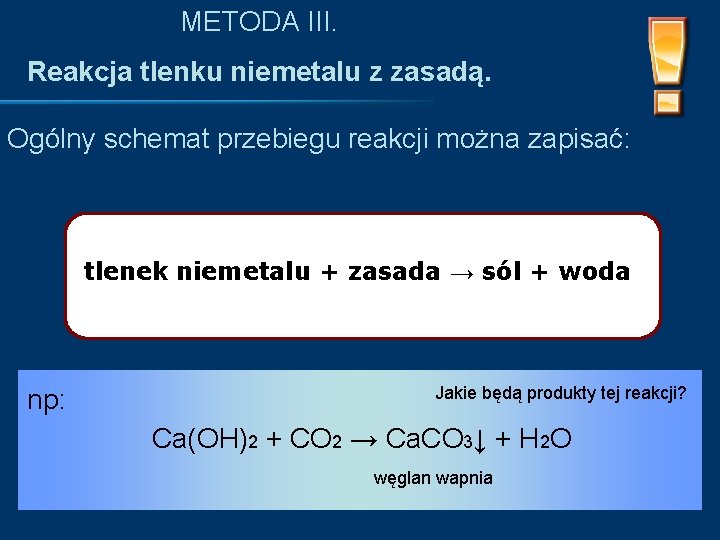 METODA III.

Reakcja tlenku niemetalu z zasadą.

Ogólny schemat przebiegu reakcji można zapisać:

tlenek niemetalu + zasada → sól + woda

np:

Jakie będą produkty tej reakcji?

$Ca(OH)_2 + CO_2 \rightarrow CaCO_3\downarrow + H_2O$

węglan wapnia